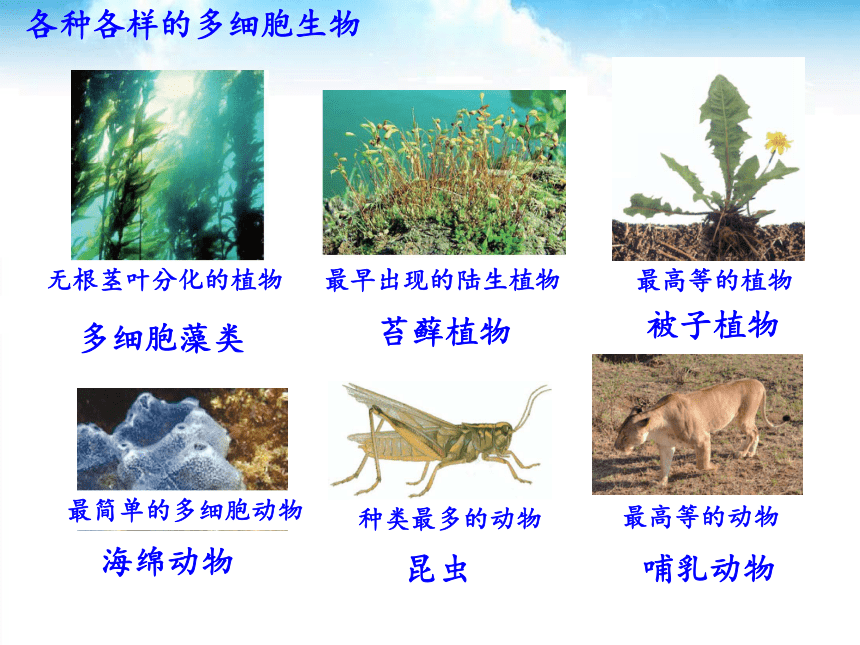 各种各样的多细胞生物

无根茎叶分化的植物

多细胞藻类

最早出现的陆生植物

苔藓植物

最高等的植物

被子植物

最简单的多细胞动物

海绵动物

种类最多的动物

昆虫

最高等的动物

哺乳动物